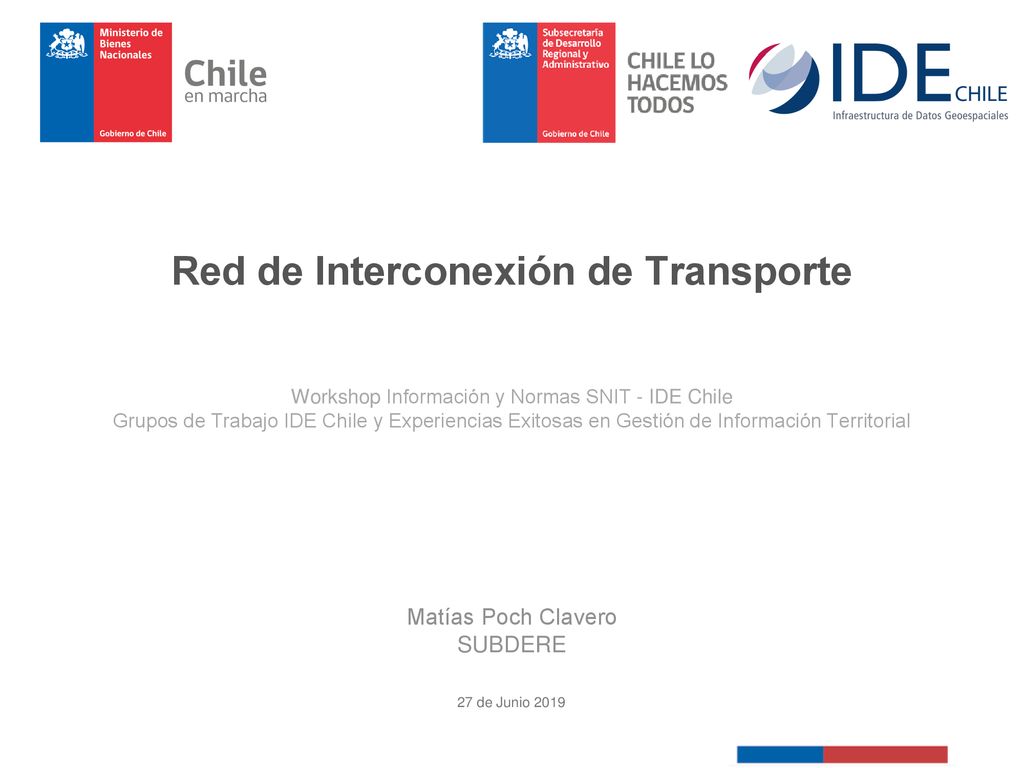 Ministerio de Bienes Nacionales

Gobierno de Chile

Chile en marcha

Subsecretaría de Desarrollo Regional y Administrativo

Gobierno de Chile

CHILE LO HACEMOS TODOS

IDE CHILE
Infraestructura de Datos Geoespaciales

Red de Interconexión de Transporte

Workshop Información y Normas SNIT - IDE Chile
Grupos de Trabajo IDE Chile y Experiencias Exitosas en Gestión de Información Territorial

Matías Poch Clavero
SUBDERE

27 de Junio 2019